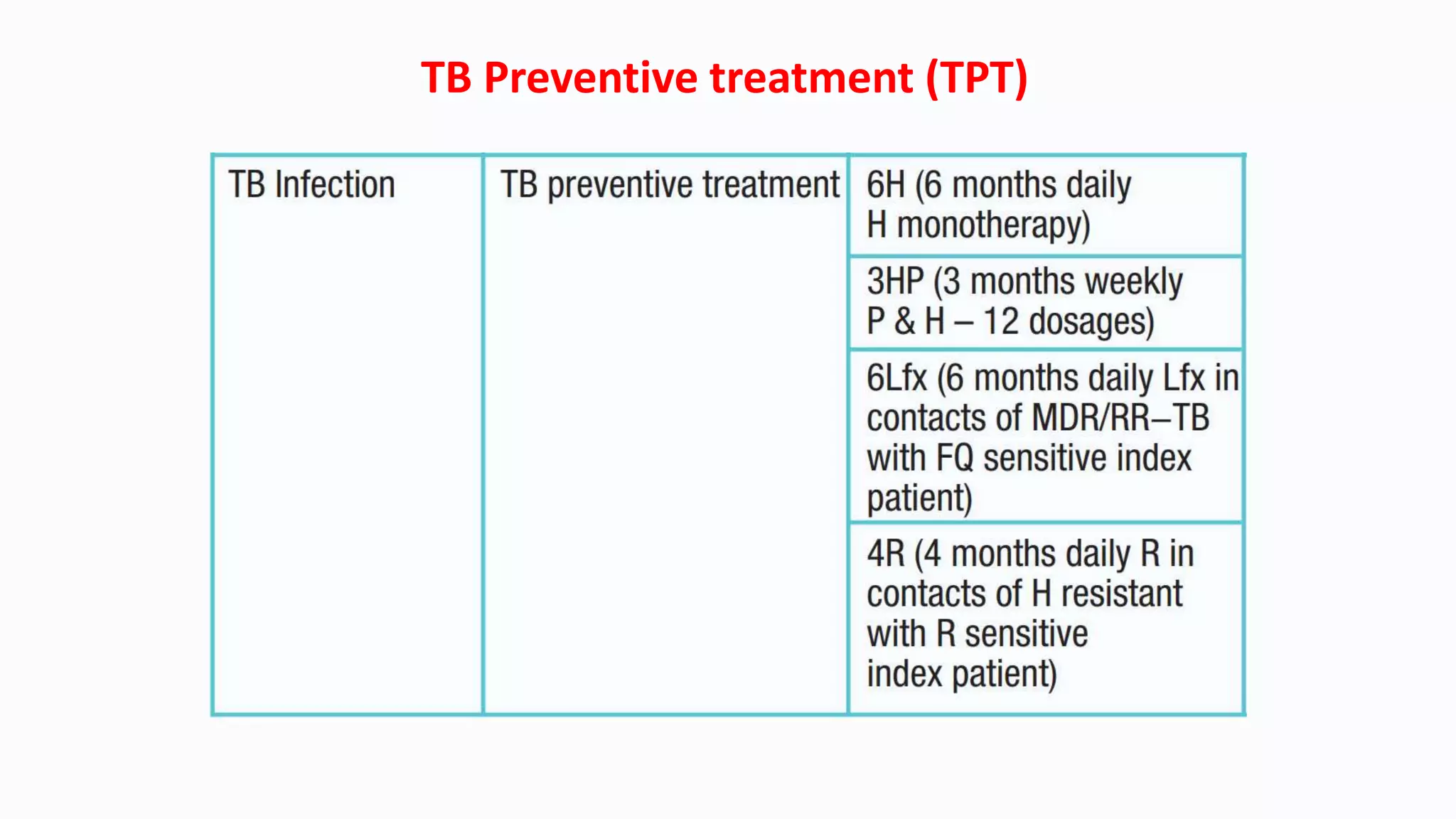 TB Preventive treatment (TPT)

| TB Infection | TB preventive treatment | 6H (6 months daily H monotherapy) |
|---|---|---|
| | | 3HP (3 months weekly P & H – 12 dosages) |
| | | 6Lfx (6 months daily Lfx in contacts of MDR/RR–TB with FQ sensitive index patient) |
| | | 4R (4 months daily R in contacts of H resistant with R sensitive index patient) |